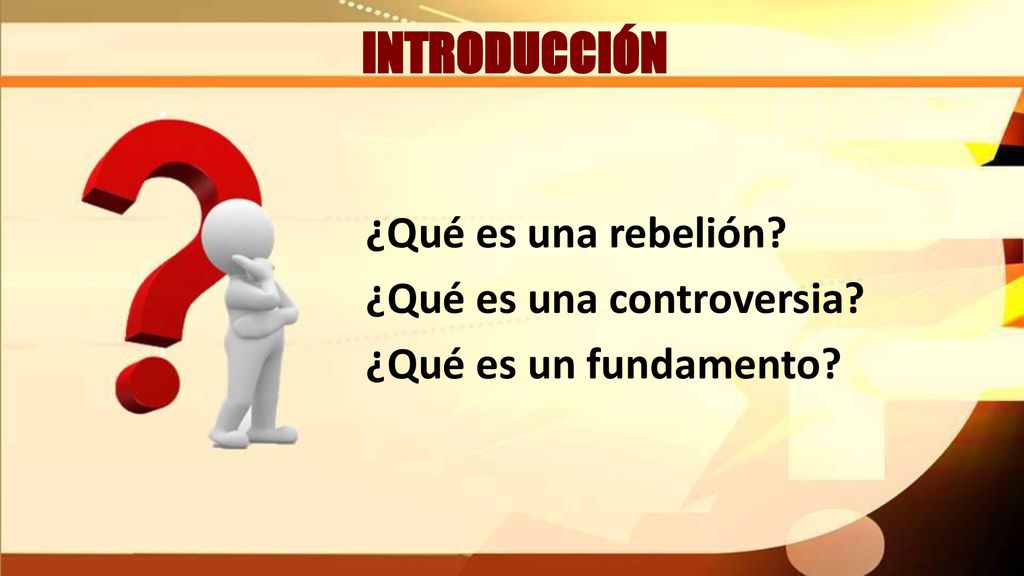 INTRODUCCIÓN

¿Qué es una rebelión?
¿Qué es una controversia?
¿Qué es un fundamento?